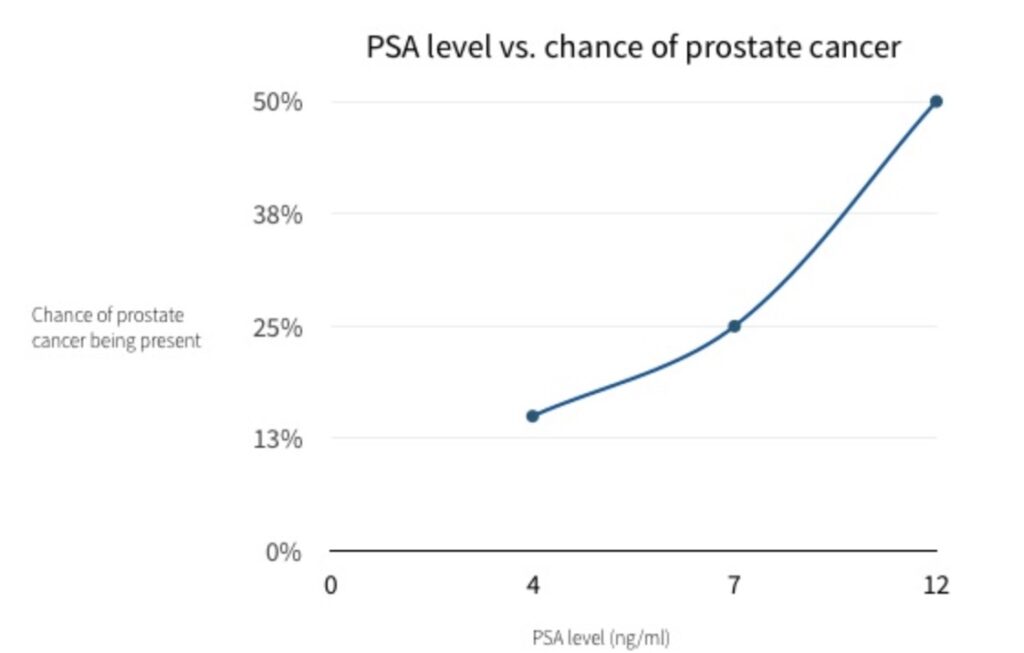 PSA level vs. chance of prostate cancer

Chance of prostate cancer being present

50%
38%
25%
13%
0%

0
4
7
12

PSA level (ng/ml)